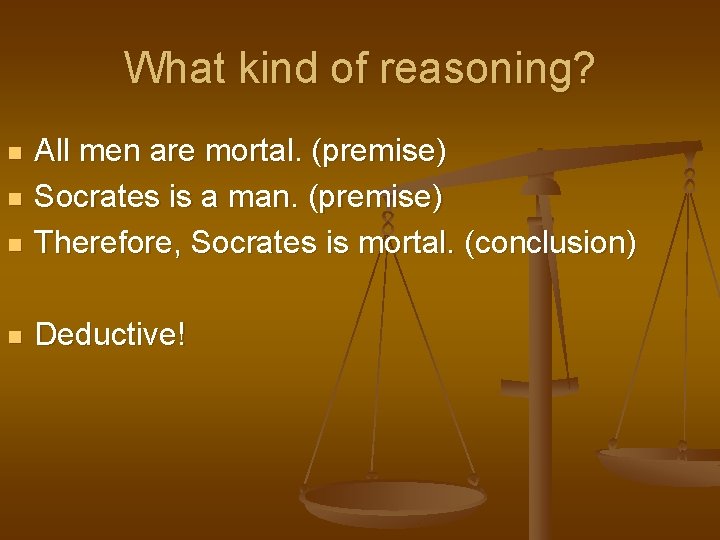 What kind of reasoning?

- All men are mortal. (premise)
- Socrates is a man. (premise)
- Therefore, Socrates is mortal. (conclusion)

- Deductive!